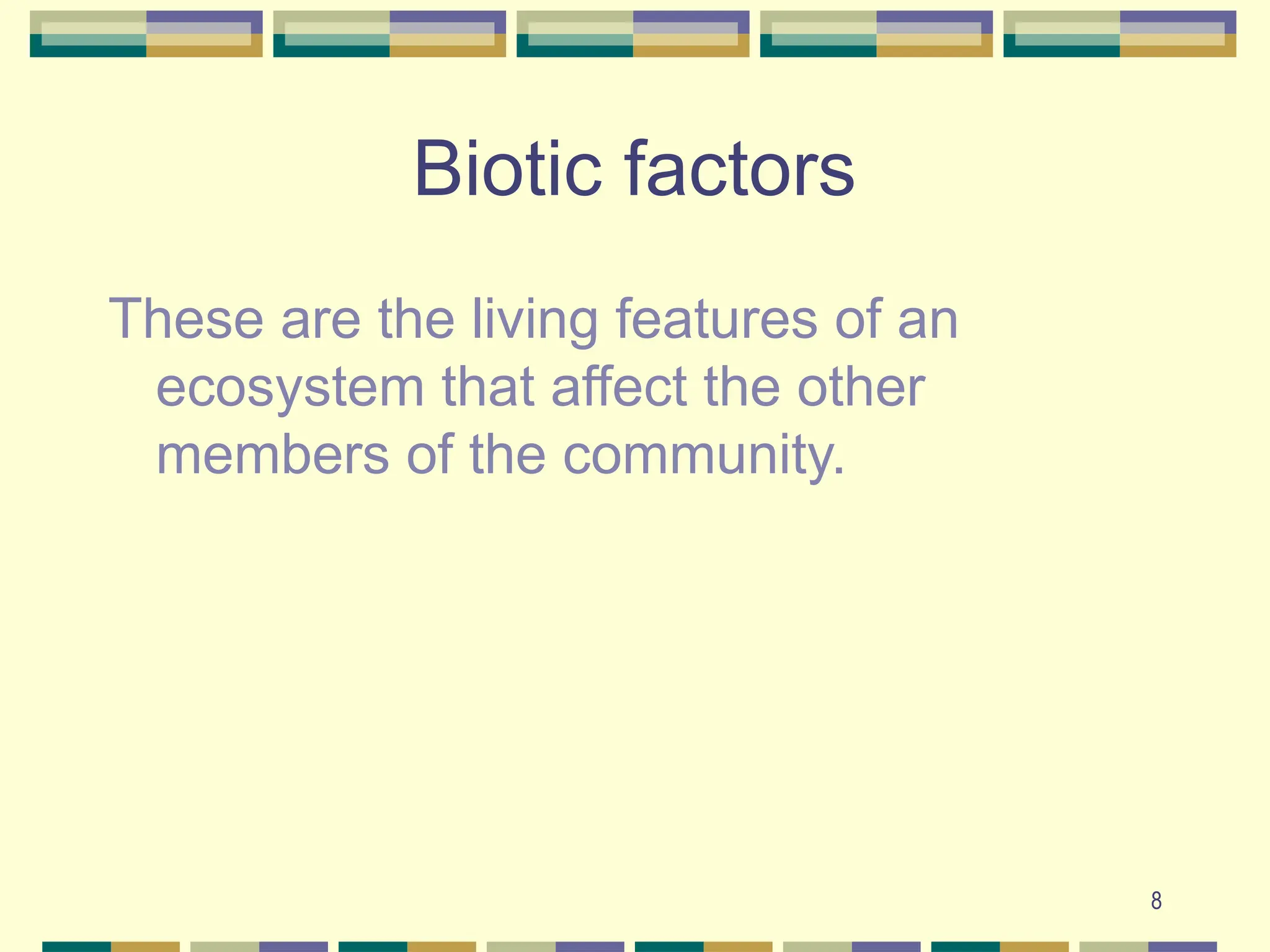 Biotic factors

These are the living features of an ecosystem that affect the other members of the community.

8